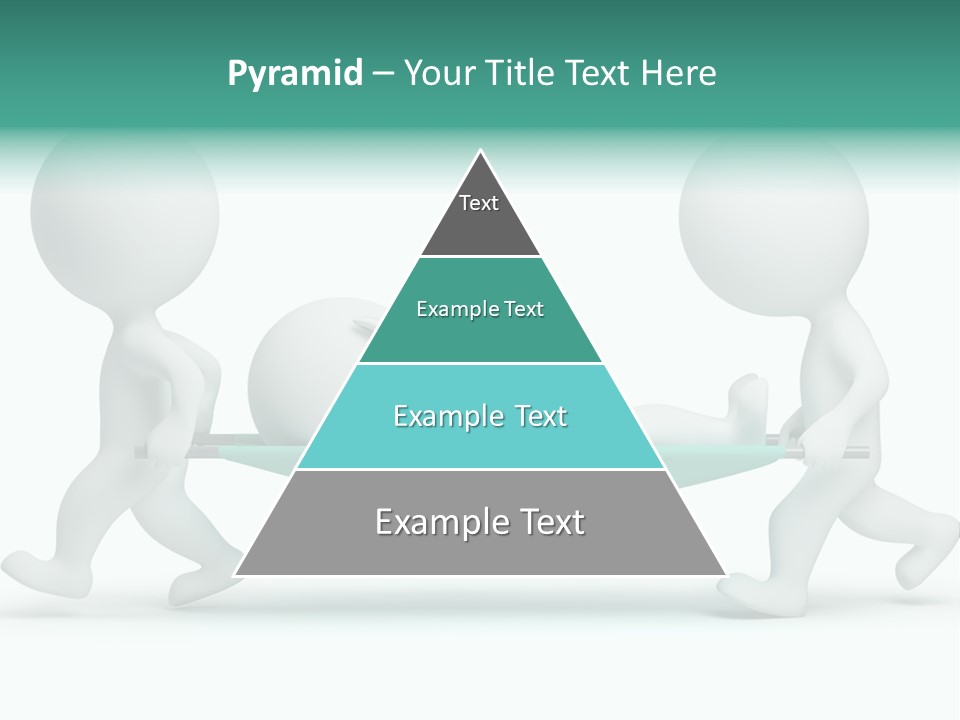 Pyramid – Your Title Text Here

Text

Example Text

Example Text

Example Text